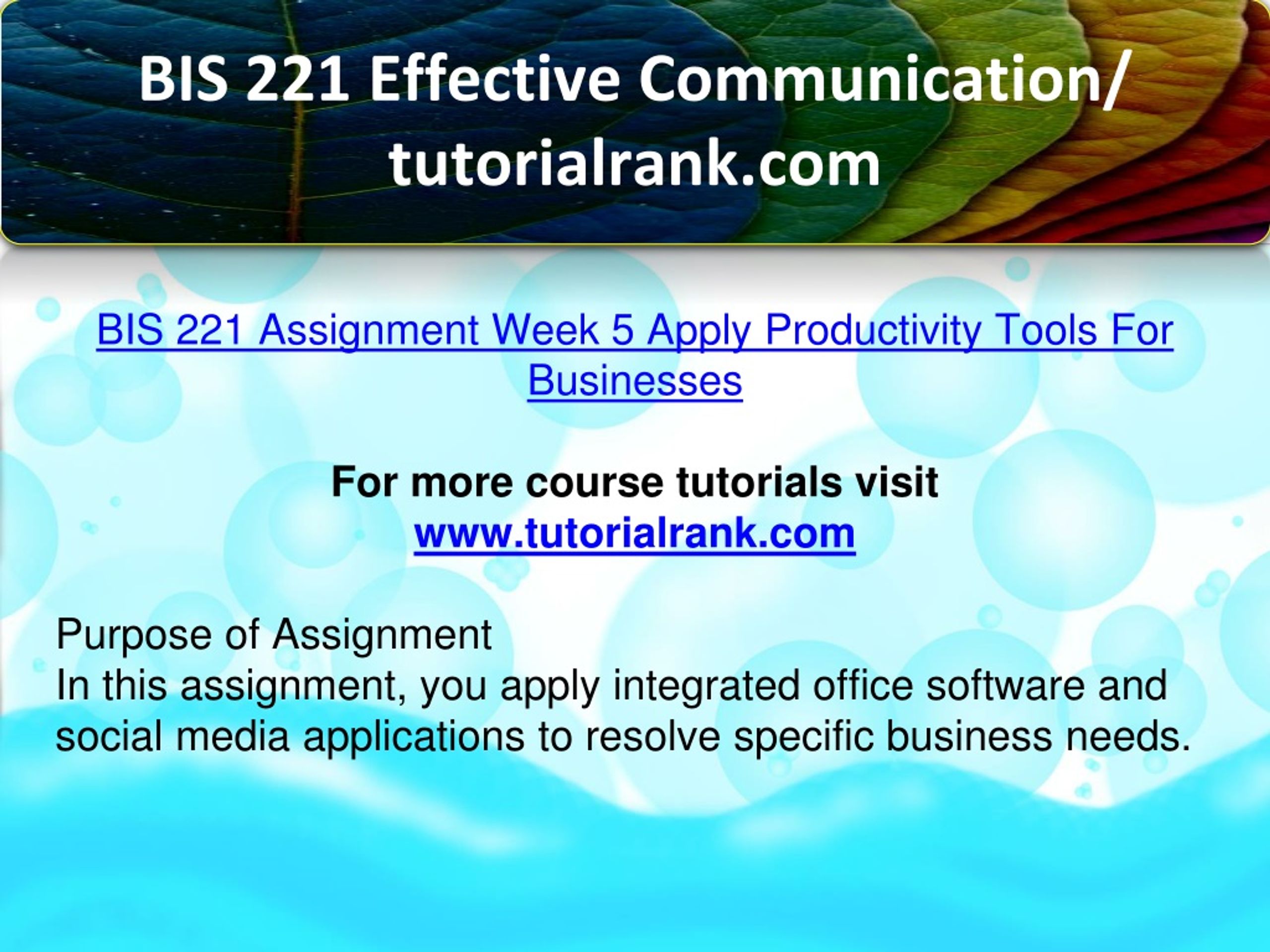 BIS 221 Effective Communication/ tutorialrank.com

BIS 221 Assignment Week 5 Apply Productivity Tools For Businesses

For more course tutorials visit
www.tutorialrank.com

Purpose of Assignment
In this assignment, you apply integrated office software and social media applications to resolve specific business needs.